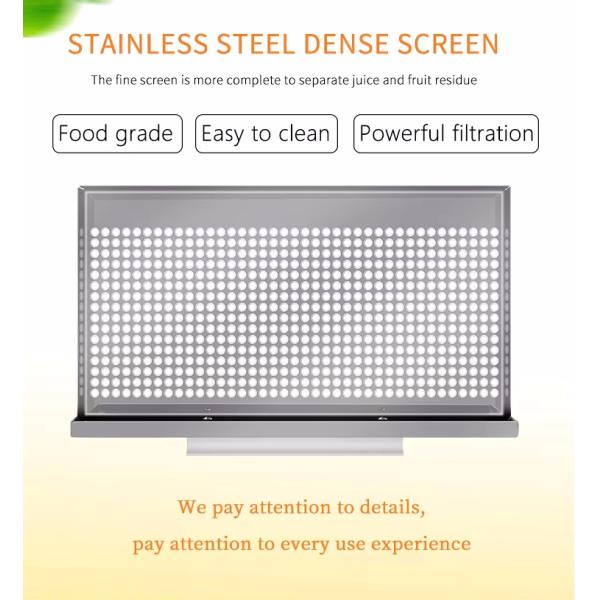 STAINLESS STEEL DENSE SCREEN

The fine screen is more complete to separate juice and fruit residue

Food grade

Easy to clean

Powerful filtration

We pay attention to details,
pay attention to every use experience